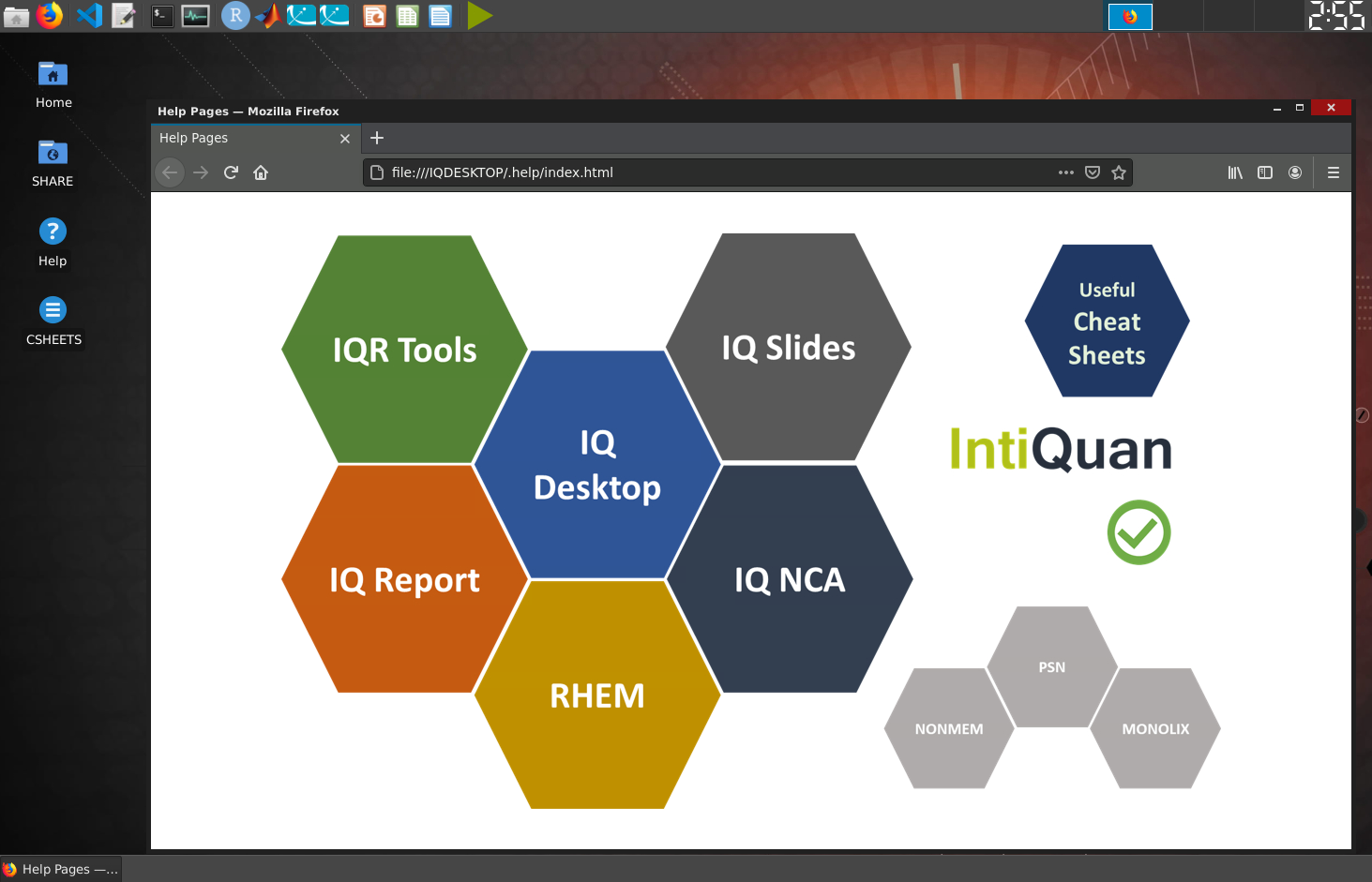 2:55

Home

SHARE

Help

CSHEETS

Help Pages — Mozilla Firefox

Help Pages

file:///IQDESKTOP/.help/index.html

IQR Tools

IQ Slides

Useful Cheat Sheets

IQ Desktop

IntiQuan

IQ Report

IQ NCA

RHEM

PSN

NONMEM

MONOLIX

Help Pages —...